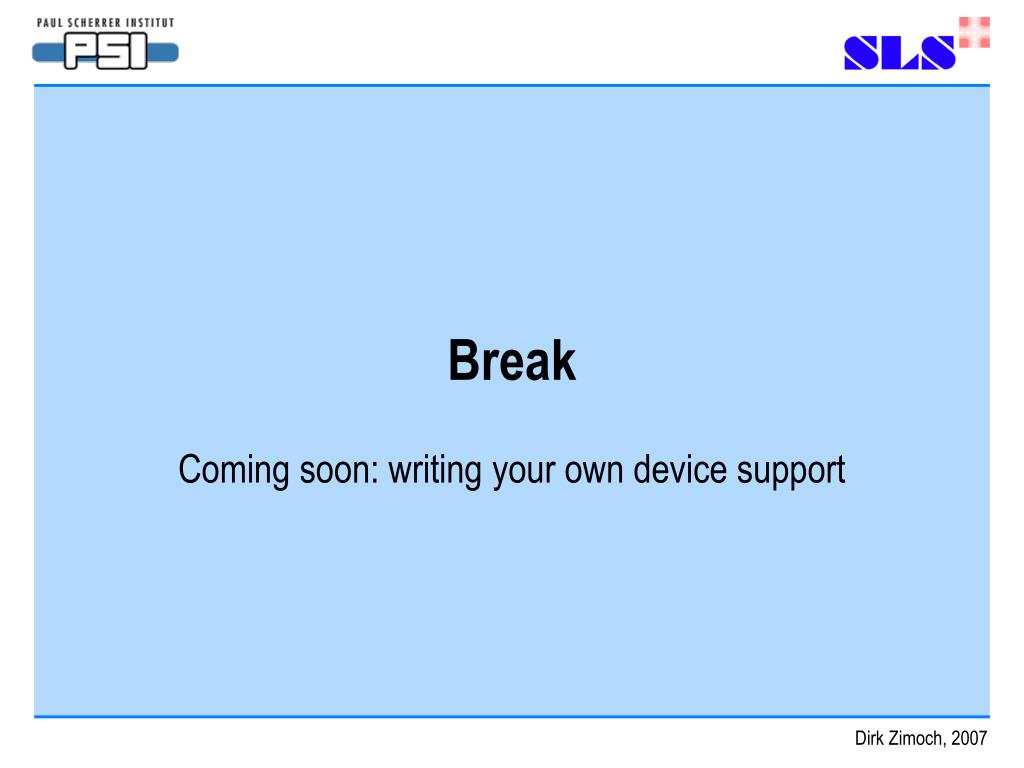 PAUL SCHERRER INSTITUT
PSI

SLS

Break

Coming soon: writing your own device support

Dirk Zimoch, 2007